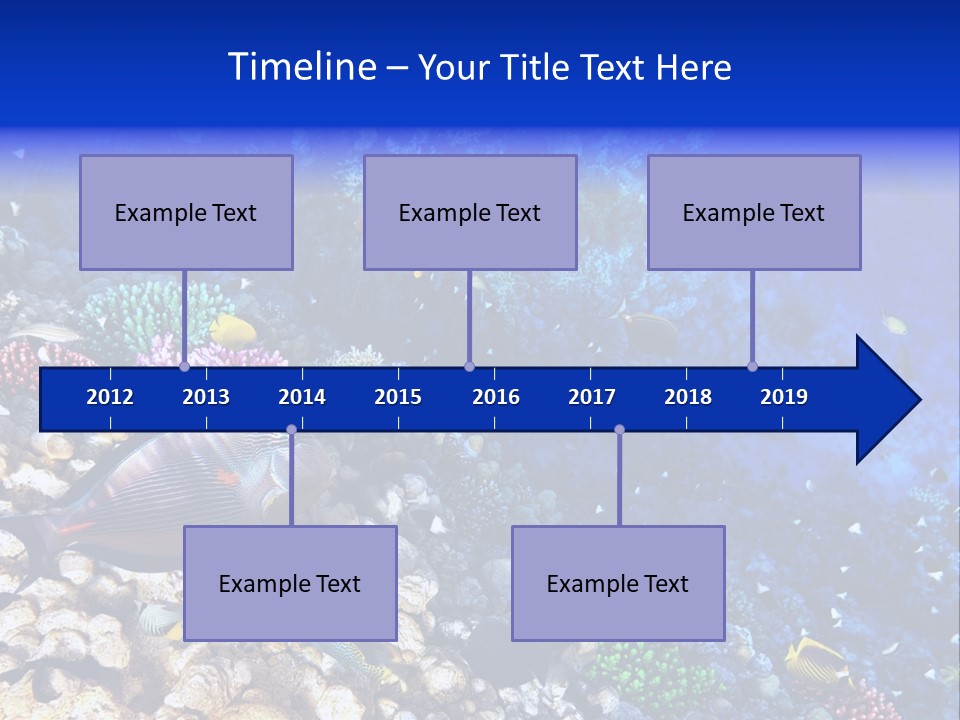 Timeline – Your Title Text Here

Example Text

Example Text

Example Text

2012 2013 2014 2015 2016 2017 2018 2019

Example Text

Example Text